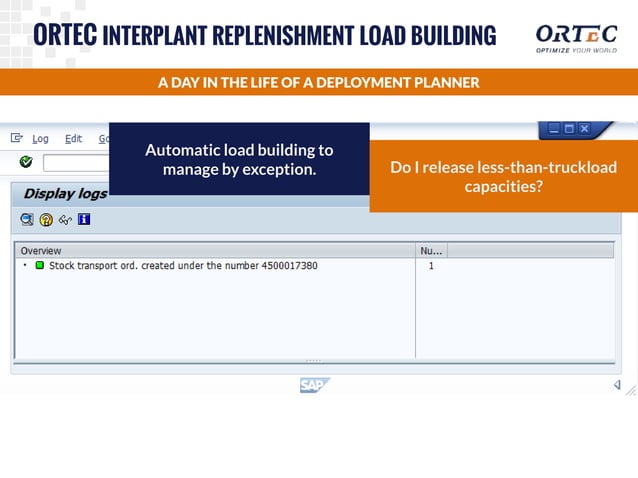 ORTEC INTERPLANT REPLENISHMENT LOAD BUILDING

ORTEC
OPTIMIZE YOUR WORLD

A DAY IN THE LIFE OF A DEPLOYMENT PLANNER

Log Edit Go

Automatic load building to manage by exception.

Do I release less-than-truckload capacities?

Display logs

| Overview | Nu... |
|---|---|
| Stock transport ord. created under the number 4500017380 | 1 |

SAP